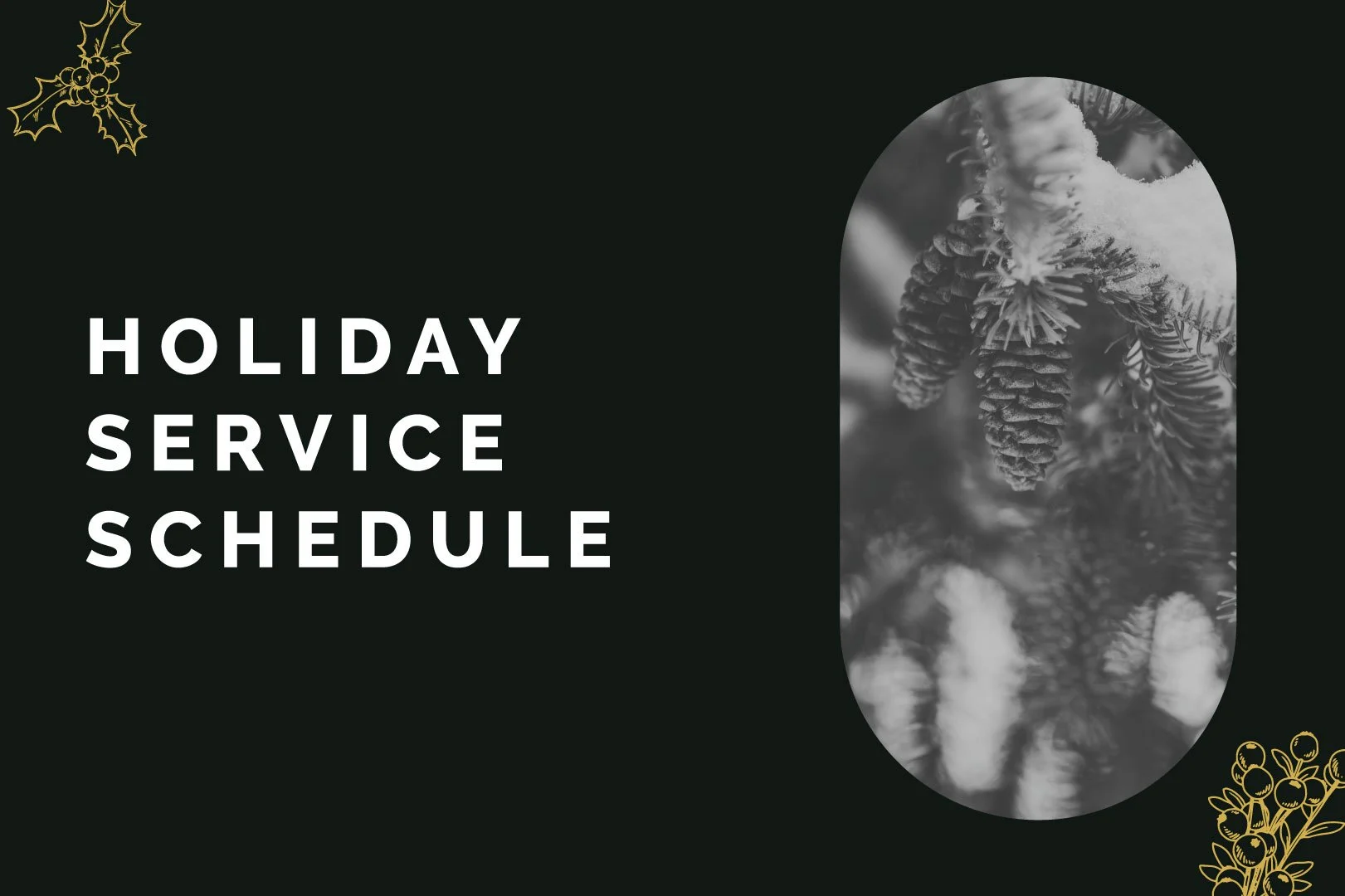 HOLIDAY
SERVICE
SCHEDULE